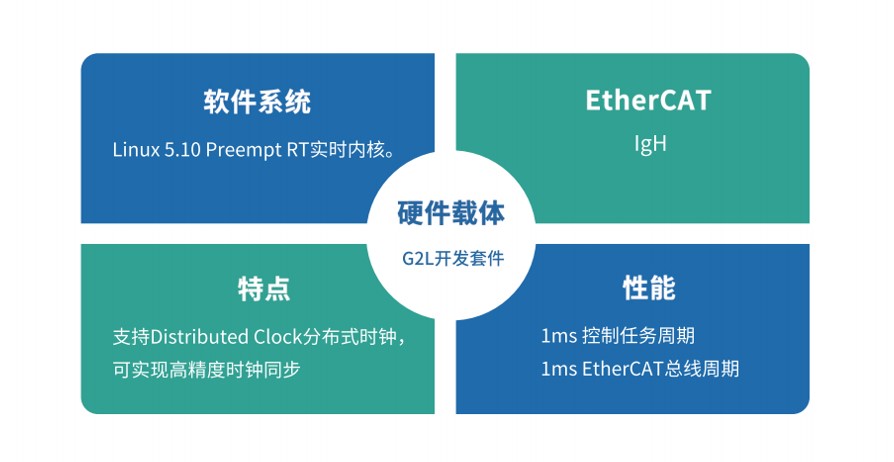 软件系统

Linux 5.10 Preempt RT实时内核。

EtherCAT

IgH

硬件载体

G2L开发套件

特点

支持Distributed Clock分布式时钟，可实现高精度时钟同步

性能

1ms 控制任务周期
1ms EtherCAT总线周期